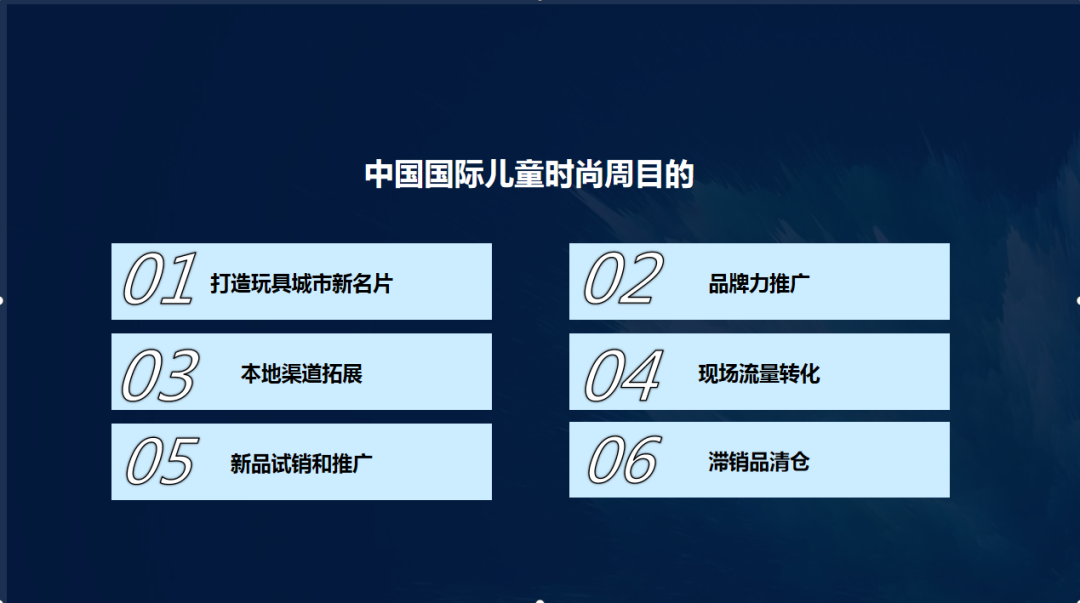 中国国际儿童时尚周目的

01 打造玩具城市新名片

02 品牌力推广

03 本地渠道拓展

04 现场流量转化

05 新品试销和推广

06 滞销品清仓